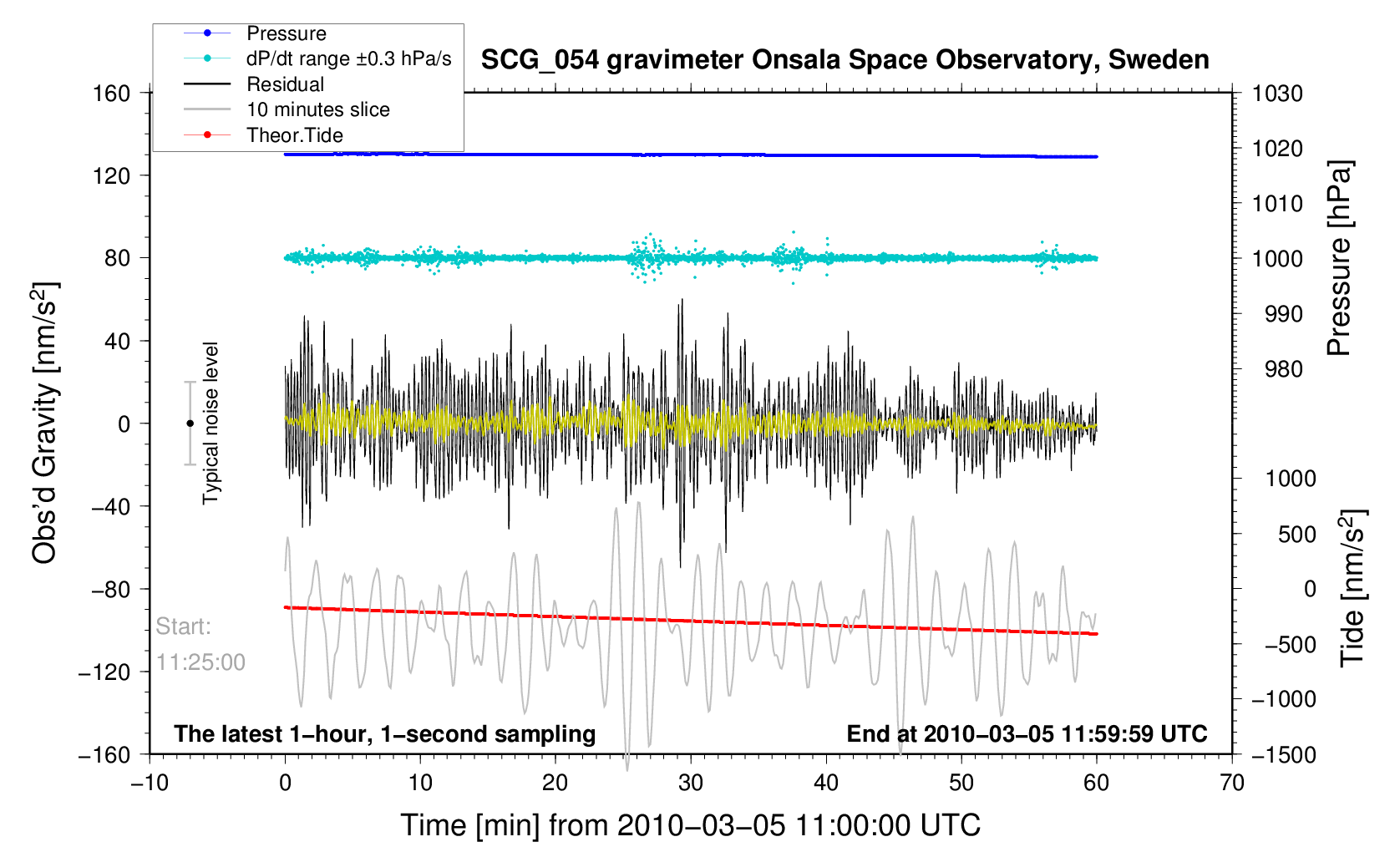 Pressure
dP/dt range ±0.3 hPa/s
Residual
10 minutes slice
Theor.Tide

SCG_054 gravimeter Onsala Space Observatory, Sweden

160
120
80
40
0
−40
−80
−120
−160

Obs'd Gravity [nm/s$^2$]

Typical noise level

Start:
11:25:00

The latest 1−hour, 1−second sampling

End at 2010−03−05 11:59:59 UTC

1030
1020
1010
1000
990
980

Pressure [hPa]

1000
500
0
−500
−1000
−1500

Tide [nm/s$^2$]

−10
0
10
20
30
40
50
60
70

Time [min] from 2010−03−05 11:00:00 UTC